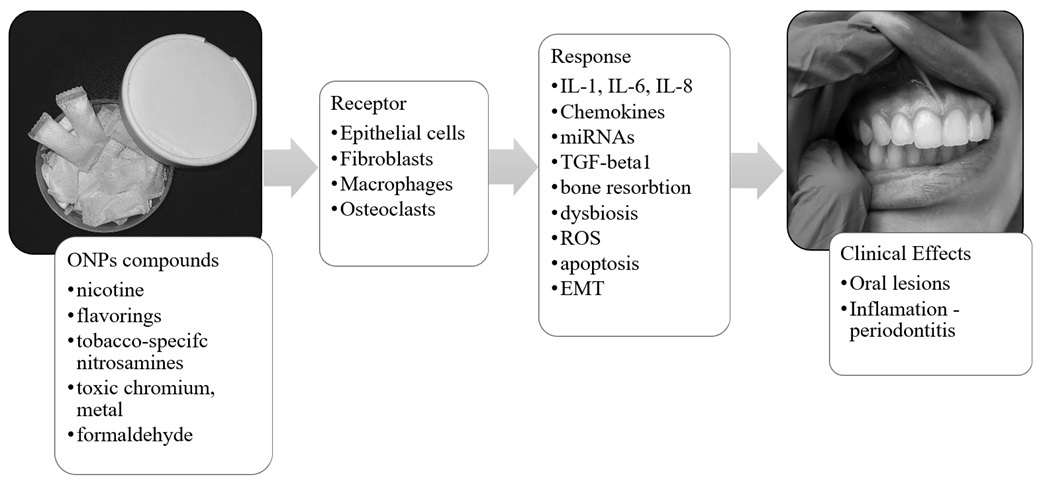 ONPs compounds
• nicotine
• flavorings
• tobacco-specifc nitrosamines
• toxic chromium, metal
• formaldehyde

Receptor
• Epithelial cells
• Fibroblasts
• Macrophages
• Osteoclasts

Response
• IL-1, IL-6, IL-8
• Chemokines
• miRNAs
• TGF-beta1
• bone resorbtion
• dysbiosis
• ROS
• apoptosis
• EMT

Clinical Effects
• Oral lesions
• Inflamation - periodontitis